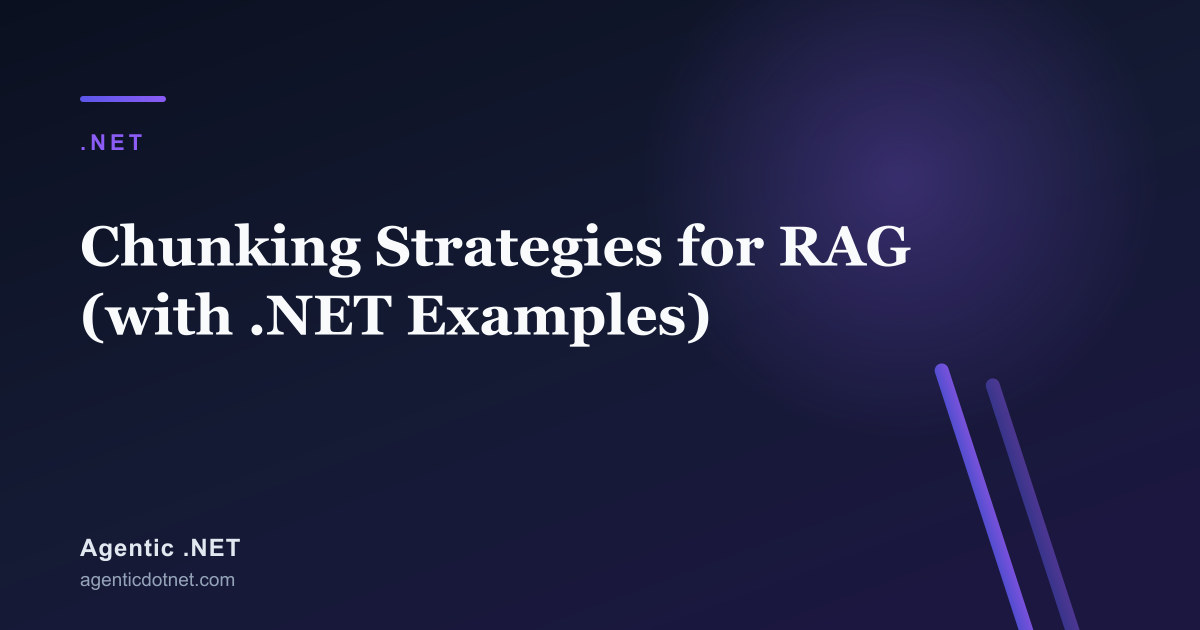 .NET

Chunking Strategies for RAG (with .NET Examples)

Agentic .NET

agenticdotnet.com